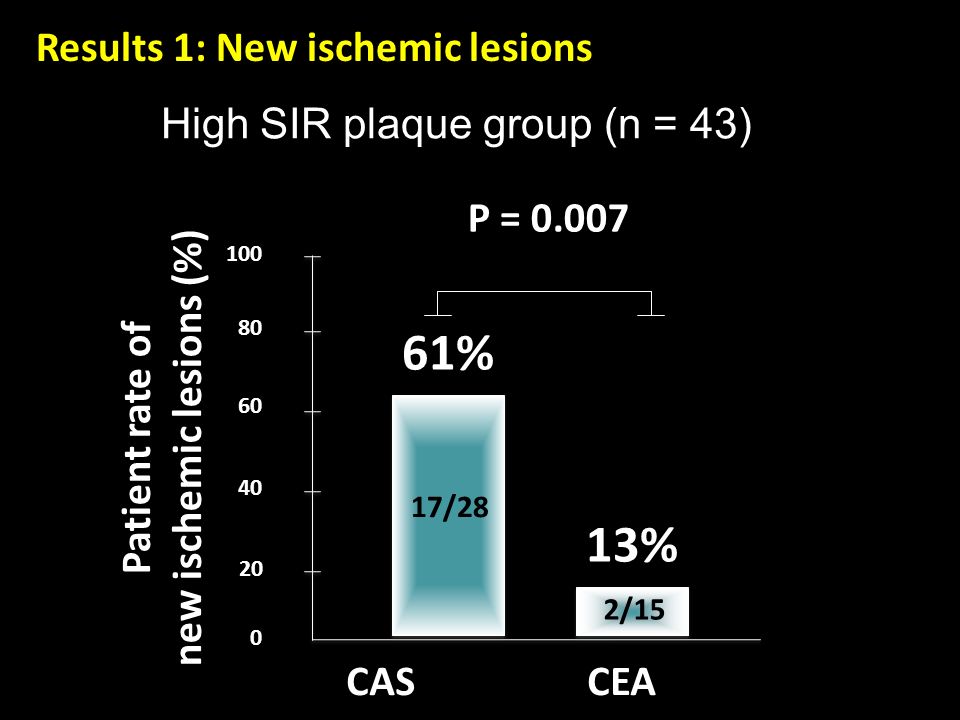 Results 1: New ischemic lesions

High SIR plaque group (n = 43)

P = 0.007

Patient rate of new ischemic lesions (%)

100
80
60
40
20
0

61%
17/28

13%
2/15

CAS
CEA